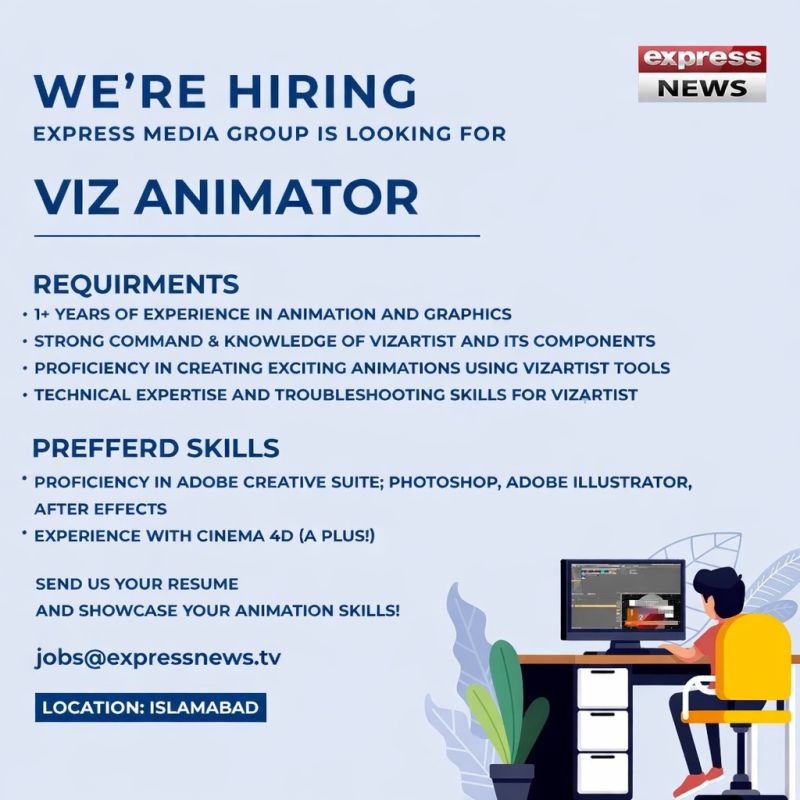 express
NEWS

WE'RE HIRING
EXPRESS MEDIA GROUP IS LOOKING FOR

VIZ ANIMATOR

REQUIRMENTS
• 1+ YEARS OF EXPERIENCE IN ANIMATION AND GRAPHICS
• STRONG COMMAND & KNOWLEDGE OF VIZARTIST AND ITS COMPONENTS
• PROFICIENCY IN CREATING EXCITING ANIMATIONS USING VIZARTIST TOOLS
• TECHNICAL EXPERTISE AND TROUBLESHOOTING SKILLS FOR VIZARTIST

PREFFERD SKILLS
• PROFICIENCY IN ADOBE CREATIVE SUITE; PHOTOSHOP, ADOBE ILLUSTRATOR, AFTER EFFECTS
• EXPERIENCE WITH CINEMA 4D (A PLUS!)

SEND US YOUR RESUME
AND SHOWCASE YOUR ANIMATION SKILLS!

jobs@expressnews.tv

LOCATION: ISLAMABAD